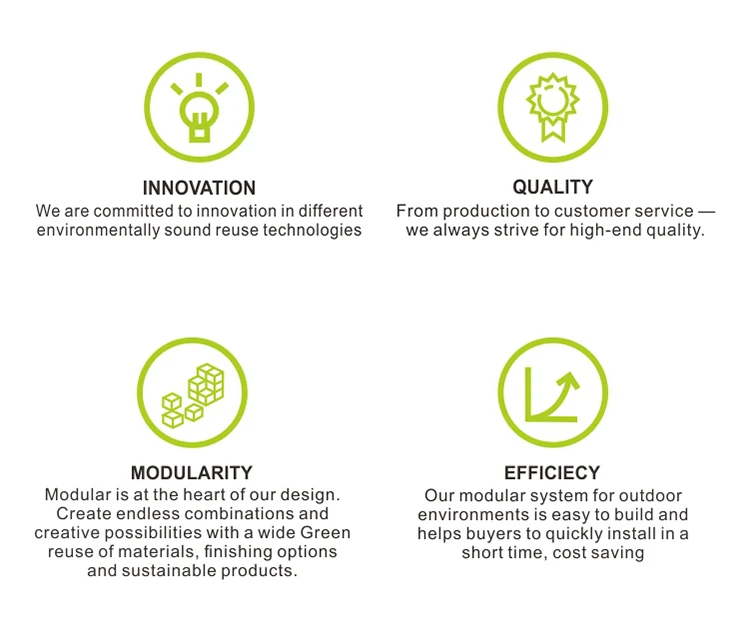 INNOVATION
We are committed to innovation in different environmentally sound reuse technologies

QUALITY
From production to customer service — we always strive for high-end quality.

MODULARITY
Modular is at the heart of our design. Create endless combinations and creative possibilities with a wide Green reuse of materials, finishing options and sustainable products.

EFFICIECY
Our modular system for outdoor environments is easy to build and helps buyers to quickly install in a short time, cost saving